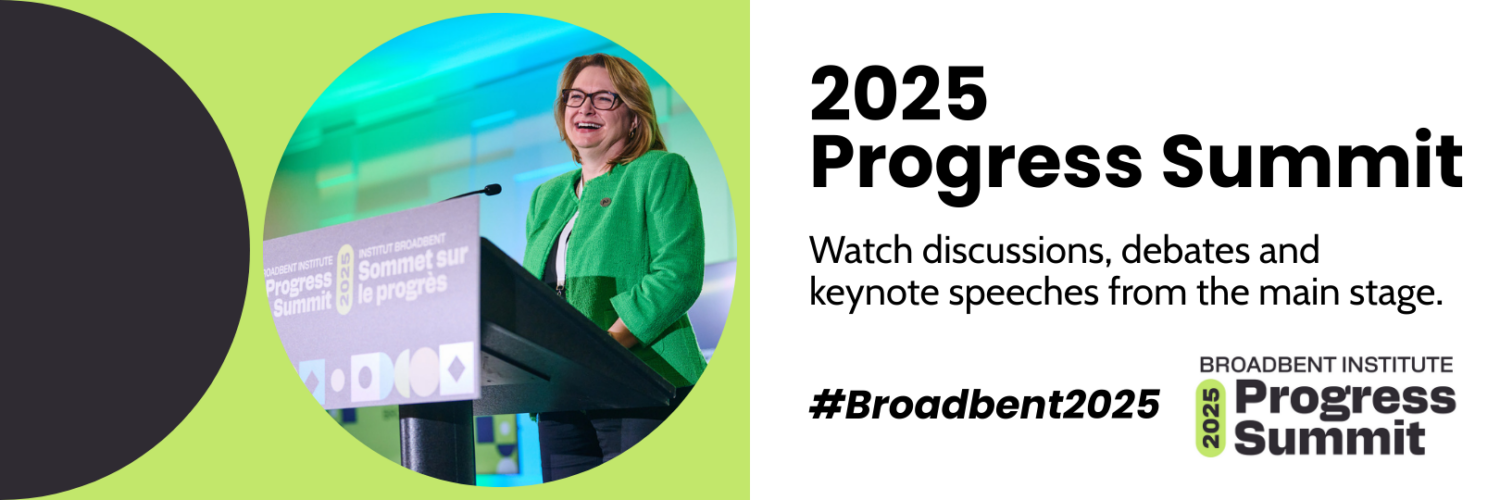 BROADBENT INSTITUTE
Progress Summit
2025
INSTITUT BROADBENT
Sommet sur le progrès

2025
Progress Summit

Watch discussions, debates and keynote speeches from the main stage.

#Broadbent2025

BROADBENT INSTITUTE
2025
Progress Summit